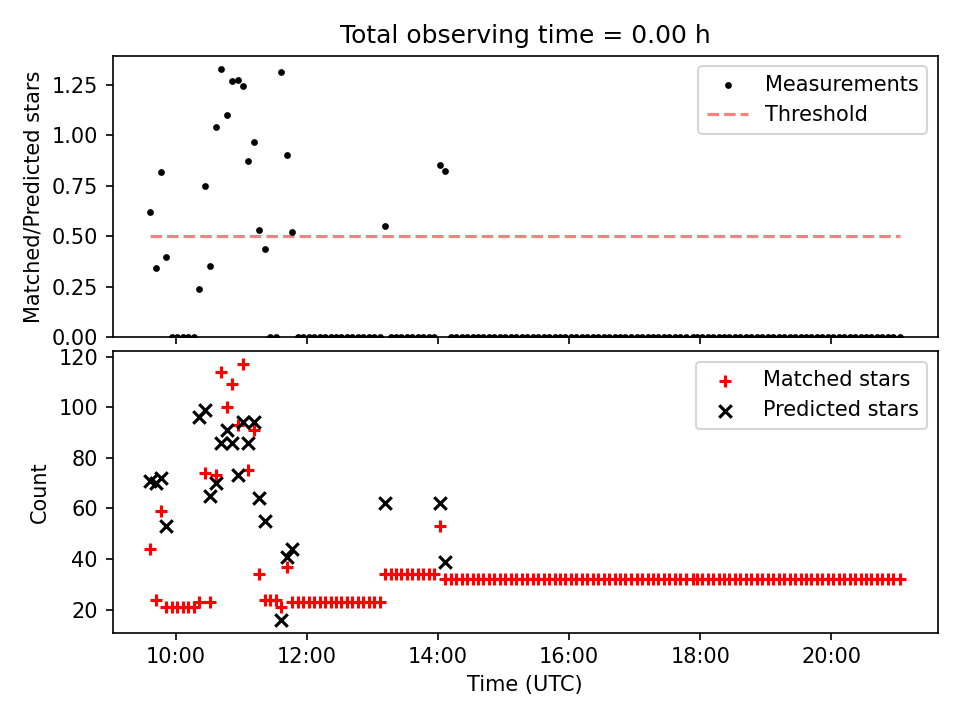 Total observing time = 0.00 h

Matched/Predicted stars

1.25
1.00
0.75
0.50
0.25
0.00

Measurements
Threshold

Count

120
100
80
60
40
20

Matched stars
Predicted stars

10:00
12:00
14:00
16:00
18:00
20:00

Time (UTC)